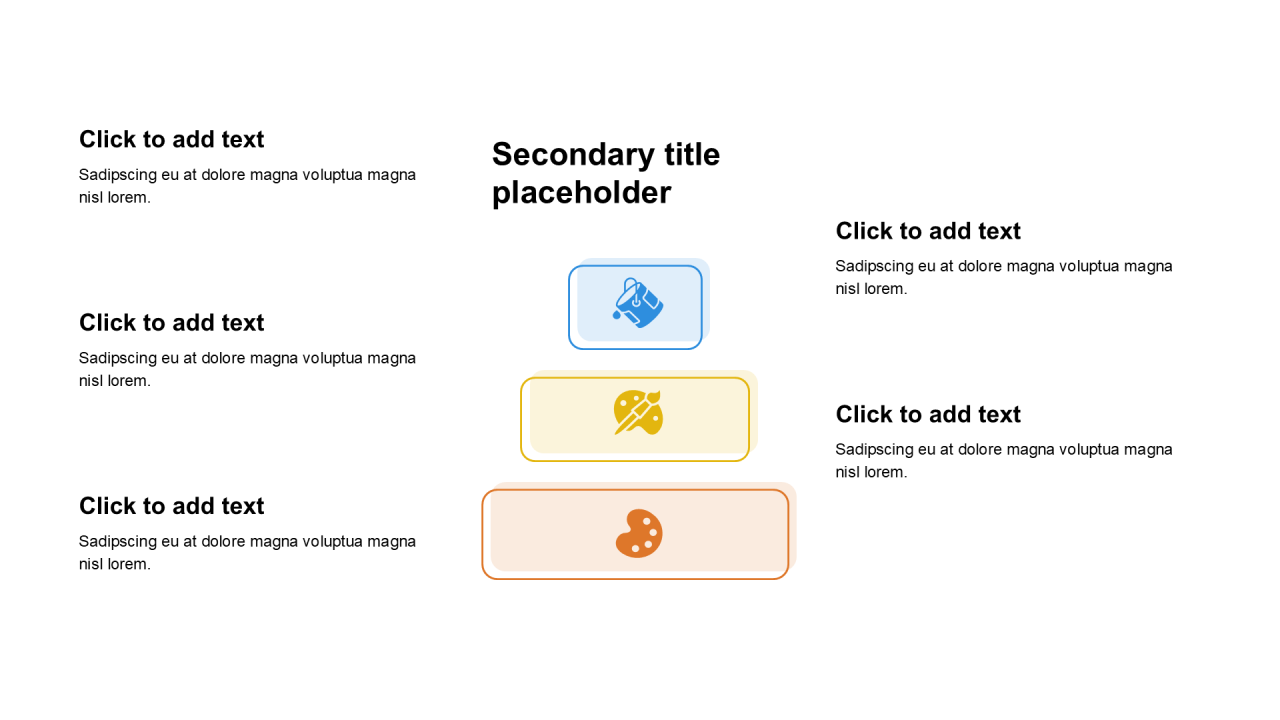 Click to add text

Sadipscing eu at dolore magna voluptua magna nisl lorem.

Click to add text

Sadipscing eu at dolore magna voluptua magna nisl lorem.

Click to add text

Sadipscing eu at dolore magna voluptua magna nisl lorem.

Secondary title placeholder

Click to add text

Sadipscing eu at dolore magna voluptua magna nisl lorem.

Click to add text

Sadipscing eu at dolore magna voluptua magna nisl lorem.